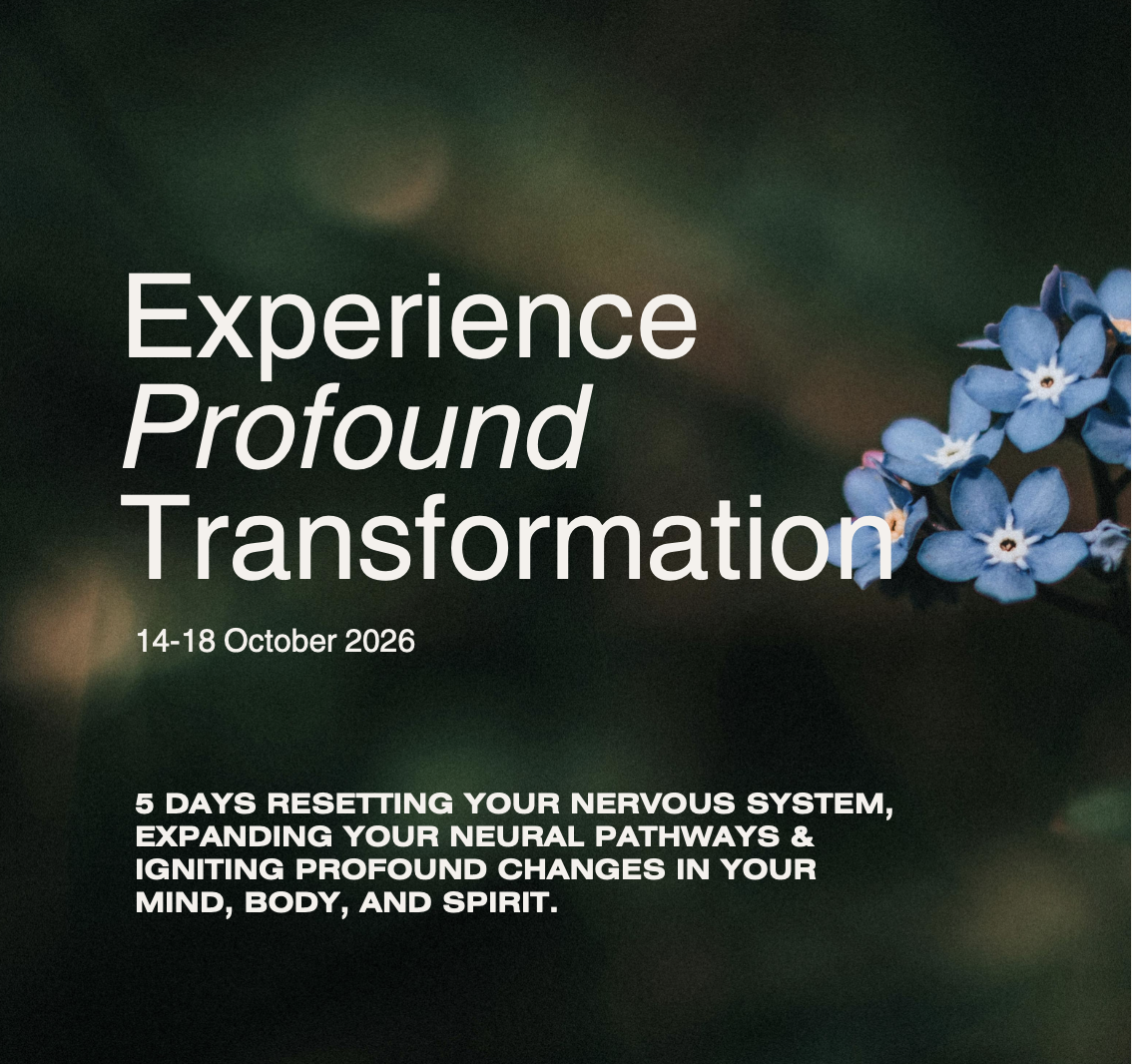 Experience
Profound
Transformation

14-18 October 2026

5 DAYS RESETTING YOUR NERVOUS SYSTEM, EXPANDING YOUR NEURAL PATHWAYS & IGNITING PROFOUND CHANGES IN YOUR MIND, BODY, AND SPIRIT.